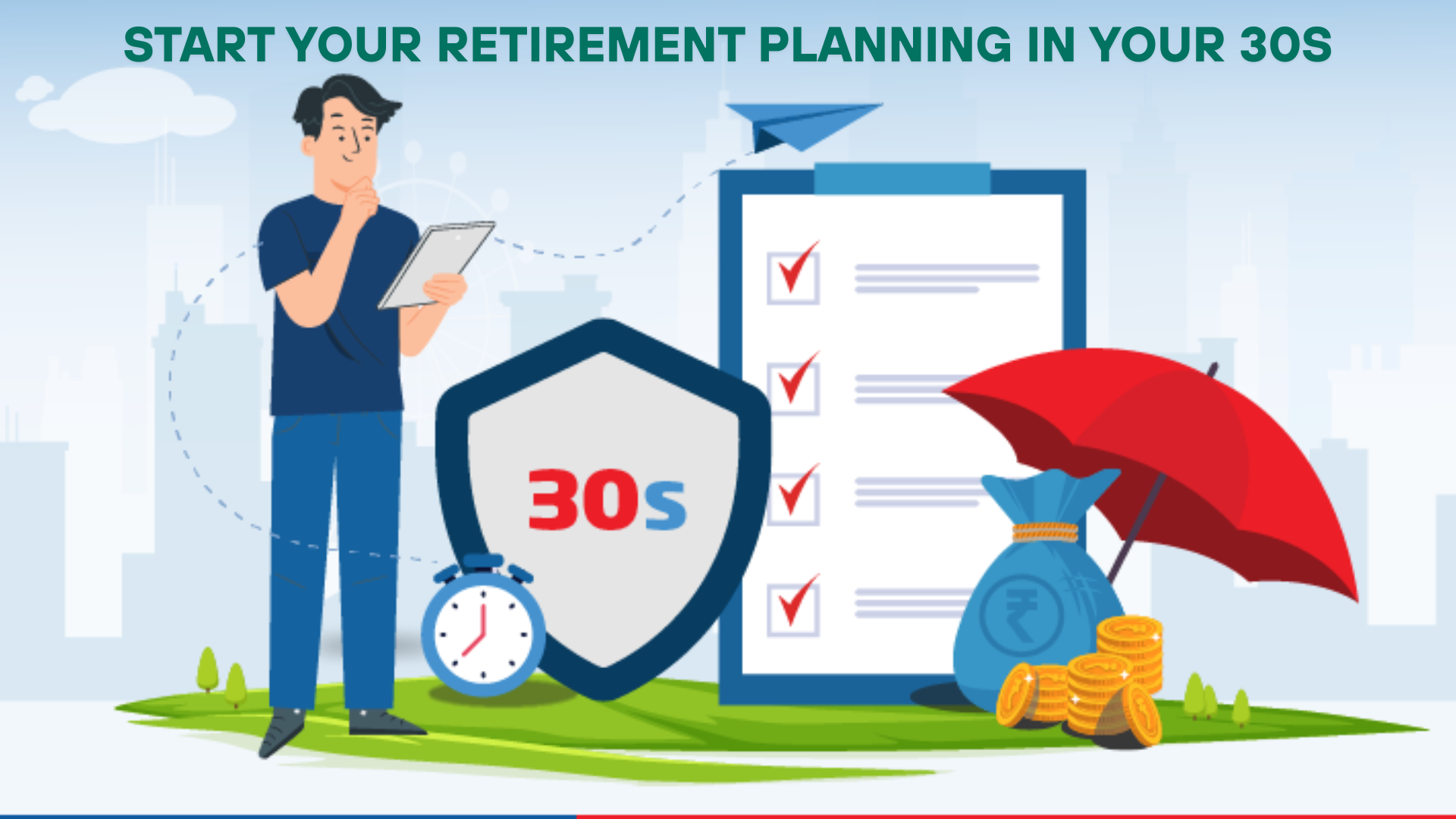 START YOUR RETIREMENT PLANNING IN YOUR 30S

30s

₹